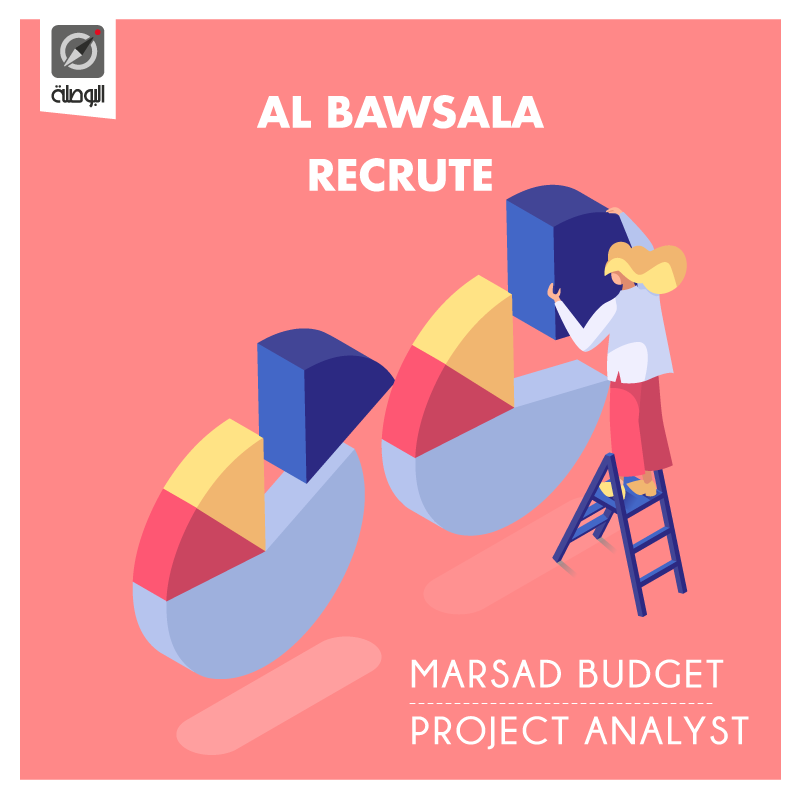 البوصلة

AL BAWSALA RECRUTE

MARSAD BUDGET

PROJECT ANALYST